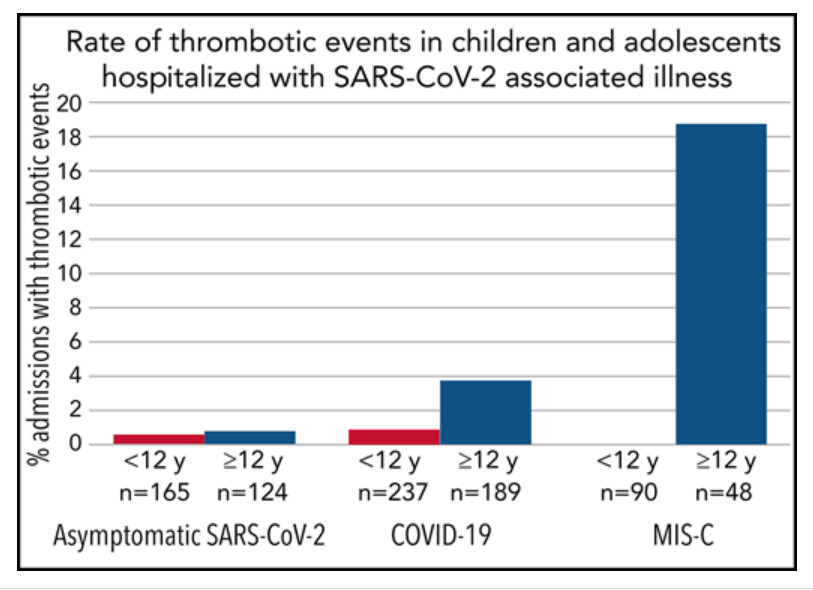 Rate of thrombotic events in children and adolescents hospitalized with SARS-CoV-2 associated illness

% admissions with thrombotic events

20
18
16
14
12
10
8
6
4
2
0

<12 y n=165
≥12 y n=124
<12 y n=237
≥12 y n=189
<12 y n=90
≥12 y n=48

Asymptomatic SARS-CoV-2
COVID-19
MIS-C